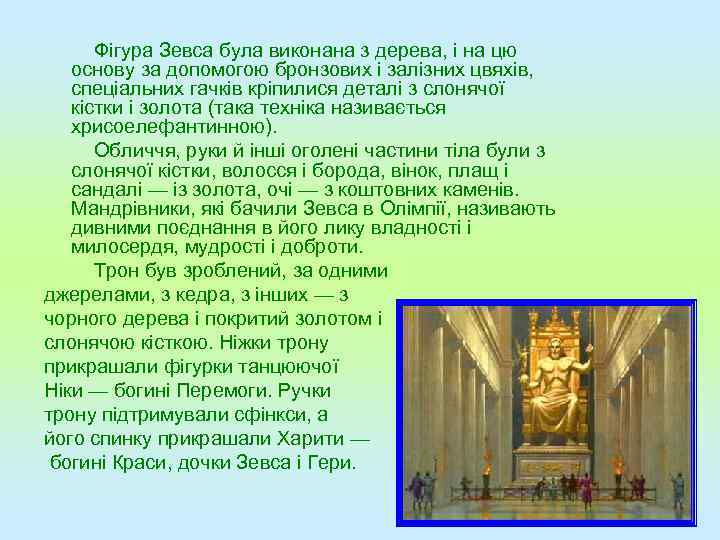 Фігура Зевса була виконана з дерева, і на цю основу за допомогою бронзових і залізних цвяхів, спеціальних гачків кріпилися деталі з слонячої кістки і золота (така техніка називається хрисоелефантинною).

Обличчя, руки й інші оголені частини тіла були з слонячої кістки, волосся і борода, вінок, плащ і сандалі — із золота, очі — з коштовних каменів. Мандрівники, які бачили Зевса в Олімпії, називають дивними поєднання в його лику владності і милосердя, мудрості і доброти.

Трон був зроблений, за одними джерелами, з кедра, з інших — з чорного дерева і покритий золотом і слонячою кісткою. Ніжки трону прикрашали фігурки танцюючої Ніки — богині Перемоги. Ручки трону підтримували сфінкси, а його спинку прикрашали Харити — богині Краси, дочки Зевса і Гери.